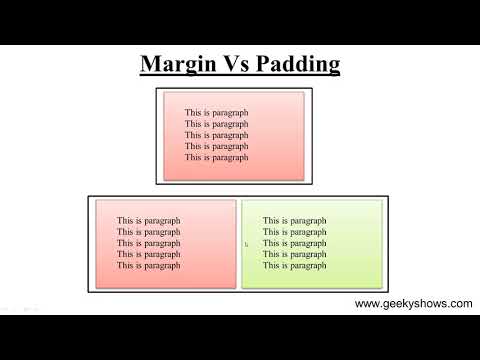 Margin Vs Padding

This is paragraph
This is paragraph
This is paragraph
This is paragraph
This is paragraph

This is paragraph
This is paragraph
This is paragraph
This is paragraph
This is paragraph

This is paragraph
This is paragraph
This is paragraph
This is paragraph
This is paragraph

www.geekyshows.com